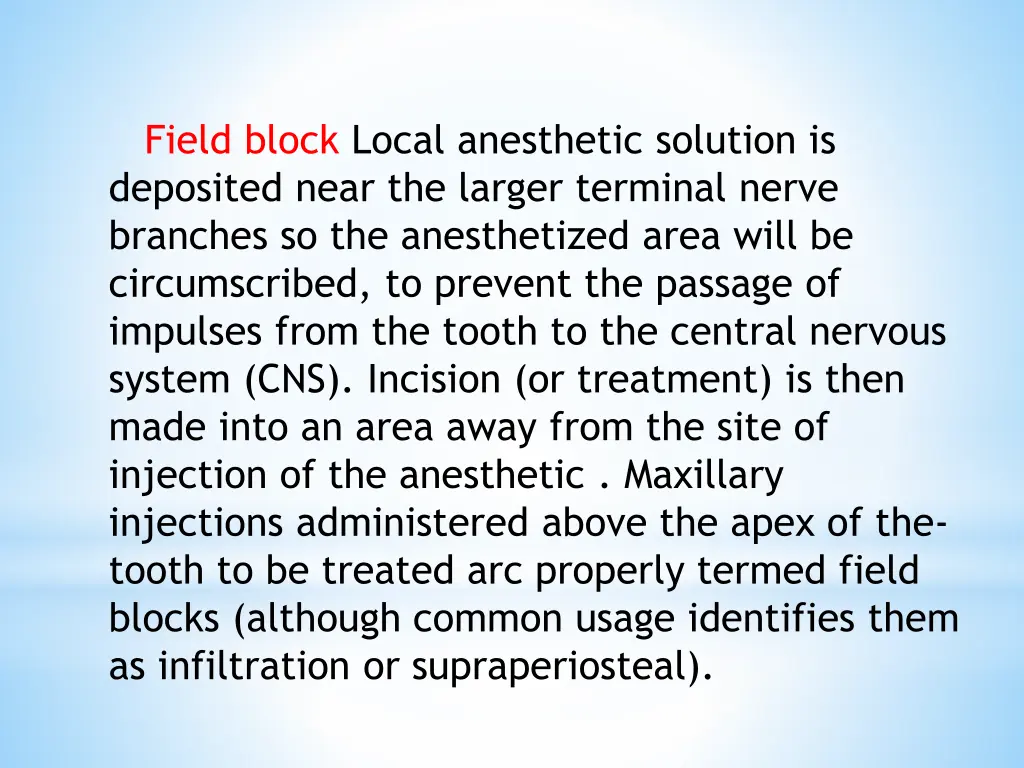 Field block Local anesthetic solution is deposited near the larger terminal nerve branches so the anesthetized area will be circumscribed, to prevent the passage of impulses from the tooth to the central nervous system (CNS). Incision (or treatment) is then made into an area away from the site of injection of the anesthetic . Maxillary injections administered above the apex of the-tooth to be treated arc properly termed field blocks (although common usage identifies them as infiltration or supraperiosteal).